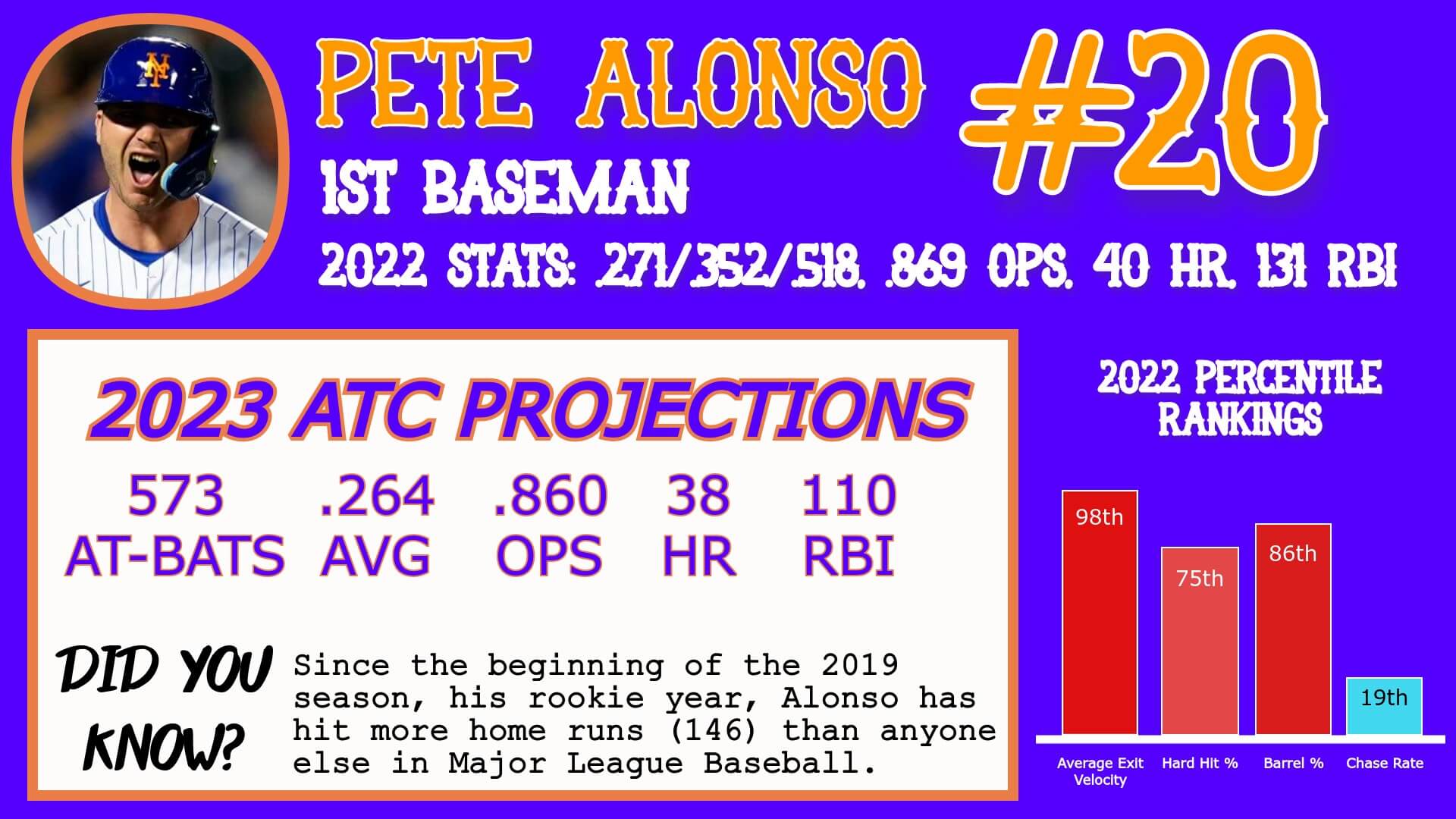 PETE ALONSO #20

1ST BASEMAN

2022 STATS: .271/.352/.518, .869 OPS, 40 HR, 131 RBI

2023 ATC PROJECTIONS

| 573 | .264 | .860 | 38 | 110 |
|---|---|---|---|---|
| AT-BATS | AVG | OPS | HR | RBI |

DID YOU KNOW? Since the beginning of the 2019 season, his rookie year, Alonso has hit more home runs (146) than anyone else in Major League Baseball.

2022 PERCENTILE RANKINGS

98th
75th
86th
19th

Average Exit Velocity
Hard Hit %
Barrel %
Chase Rate